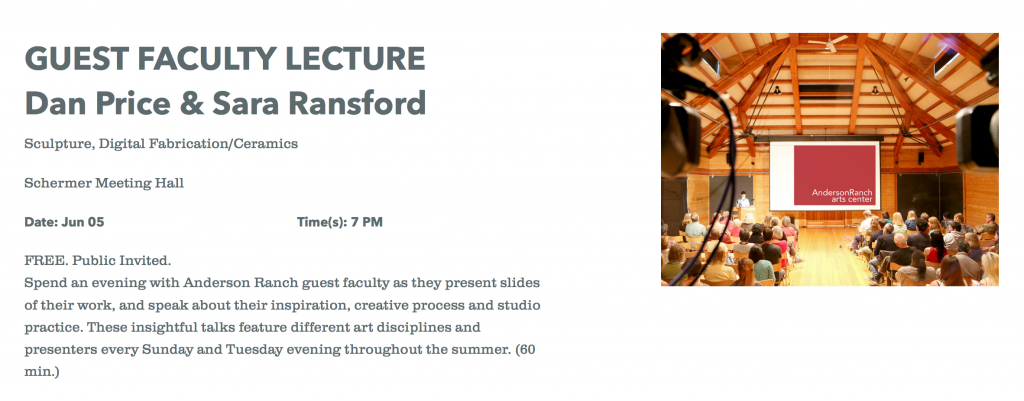 GUEST FACULTY LECTURE
Dan Price & Sara Ransford

Sculpture, Digital Fabrication/Ceramics

Schermer Meeting Hall

Date: Jun 05

Time(s): 7 PM

FREE. Public Invited.
Spend an evening with Anderson Ranch guest faculty as they present slides of their work, and speak about their inspiration, creative process and studio practice. These insightful talks feature different art disciplines and presenters every Sunday and Tuesday evening throughout the summer. (60 min.)

AndersonRanch arts center